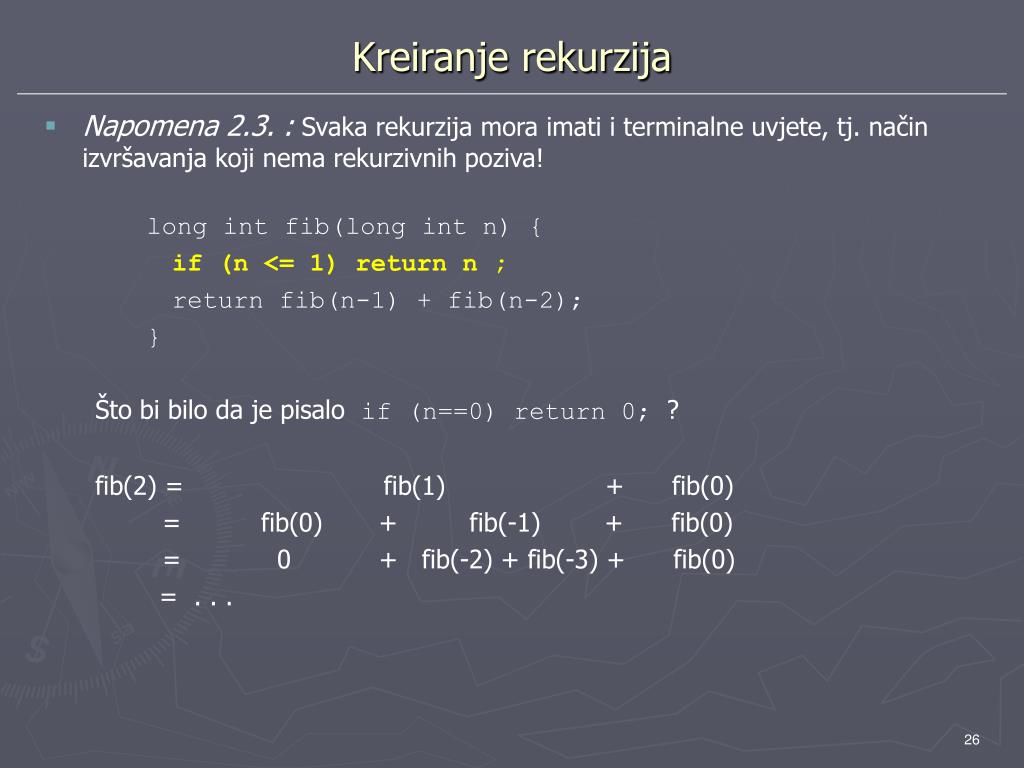 Kreiranje rekurzija

Napomena 2.3. : Svaka rekurzija mora imati i terminalne uvjete, tj. način izvršavanja koji nema rekurzivnih poziva!

long int fib(long int n) {
  if (n <= 1) return n ;
  return fib(n-1) + fib(n-2);
}

Što bi bilo da je pisalo if (n==0) return 0; ?

fib(2) = fib(1) + fib(0)
= fib(0) + fib(-1) + fib(0)
= 0 + fib(-2) + fib(-3) + fib(0)
= . . .

26